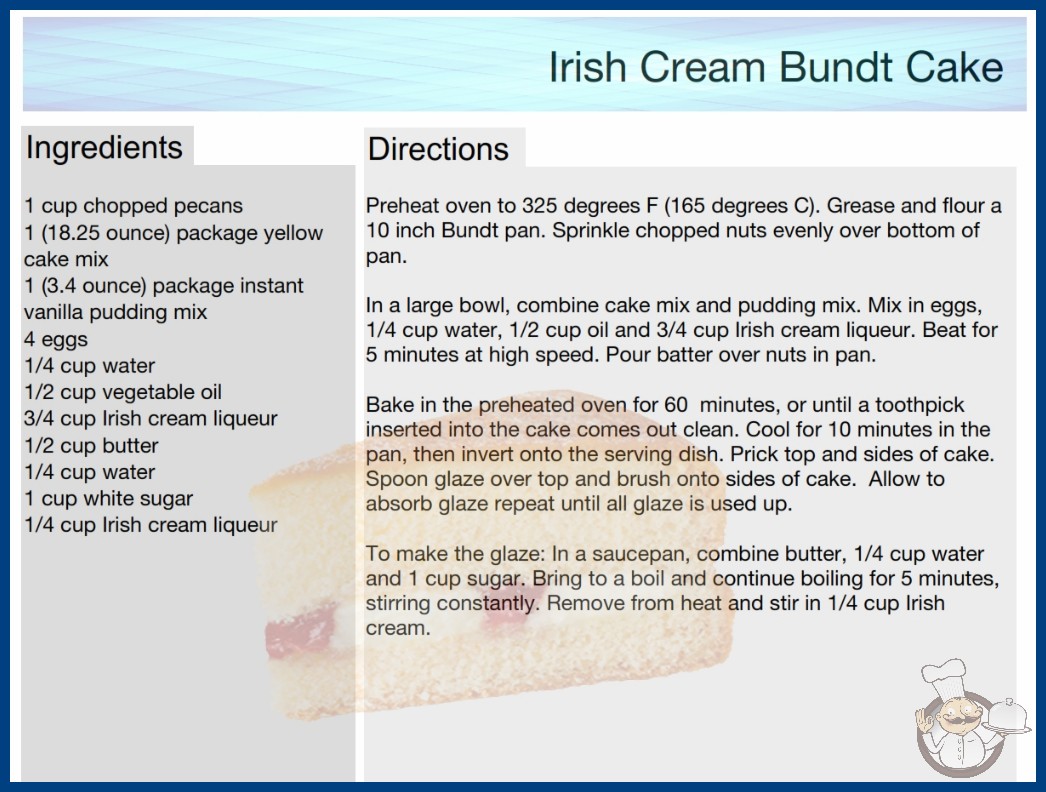 Irish Cream Bundt Cake

Ingredients

1 cup chopped pecans
1 (18.25 ounce) package yellow cake mix
1 (3.4 ounce) package instant vanilla pudding mix
4 eggs
1/4 cup water
1/2 cup vegetable oil
3/4 cup Irish cream liqueur
1/2 cup butter
1/4 cup water
1 cup white sugar
1/4 cup Irish cream liqueur

Directions

Preheat oven to 325 degrees F (165 degrees C). Grease and flour a 10 inch Bundt pan. Sprinkle chopped nuts evenly over bottom of pan.

In a large bowl, combine cake mix and pudding mix. Mix in eggs, 1/4 cup water, 1/2 cup oil and 3/4 cup Irish cream liqueur. Beat for 5 minutes at high speed. Pour batter over nuts in pan.

Bake in the preheated oven for 60 minutes, or until a toothpick inserted into the cake comes out clean. Cool for 10 minutes in the pan, then invert onto the serving dish. Prick top and sides of cake. Spoon glaze over top and brush onto sides of cake. Allow to absorb glaze repeat until all glaze is used up.

To make the glaze: In a saucepan, combine butter, 1/4 cup water and 1 cup sugar. Bring to a boil and continue boiling for 5 minutes, stirring constantly. Remove from heat and stir in 1/4 cup Irish cream.